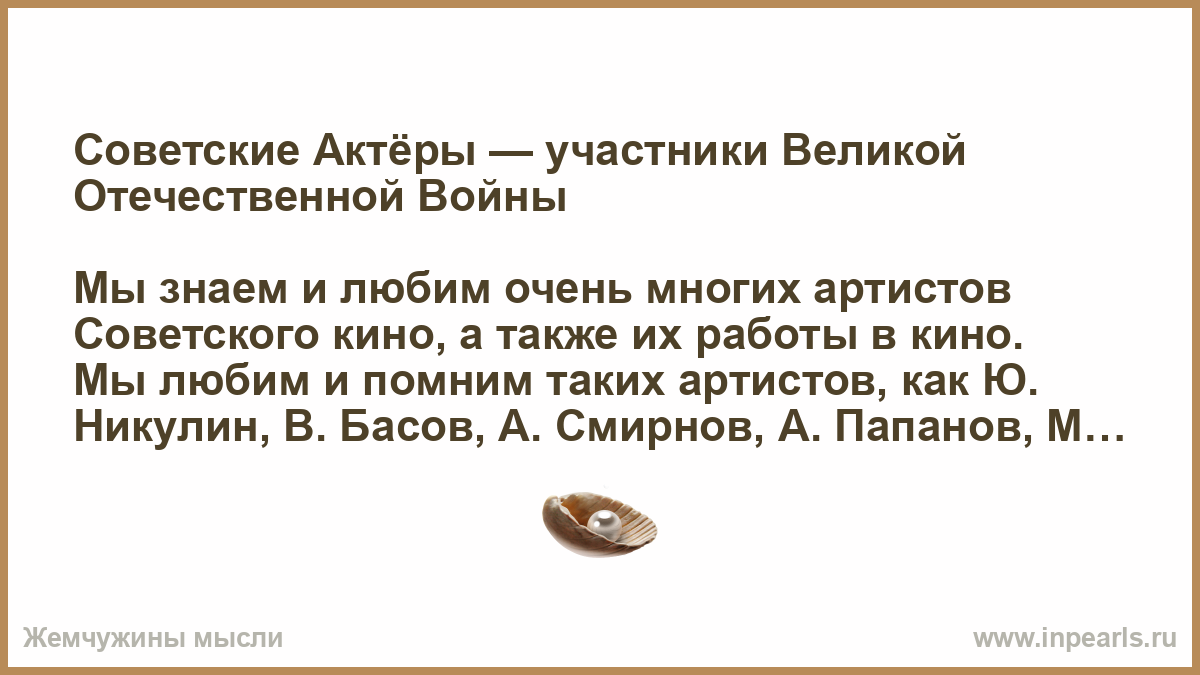 Советские Актёры — участники Великой Отечественной Войны

Мы знаем и любим очень многих артистов Советского кино, а также их работы в кино. Мы любим и помним таких артистов, как Ю. Никулин, В. Басов, А. Смирнов, А. Папанов, М…

Жемчужины мысли

www.inpearls.ru